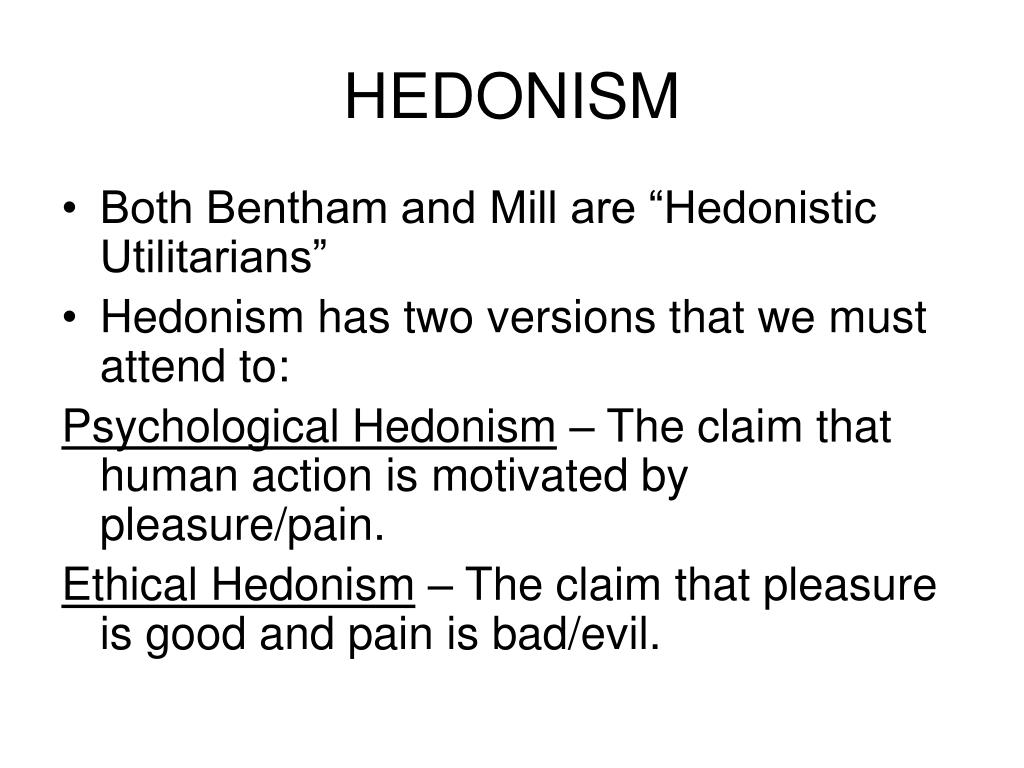 HEDONISM

• Both Bentham and Mill are “Hedonistic Utilitarians”
• Hedonism has two versions that we must attend to:

Psychological Hedonism – The claim that human action is motivated by pleasure/pain.

Ethical Hedonism – The claim that pleasure is good and pain is bad/evil.